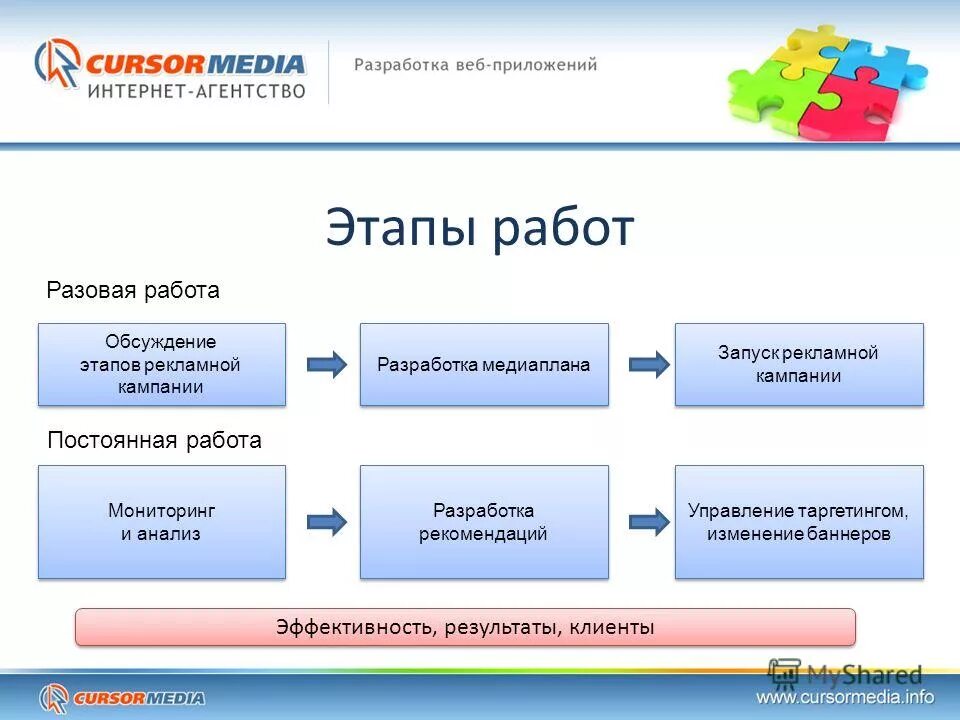 CURSORMEDIA
ИНТЕРНЕТ-АГЕНТСТВО

Разработка веб-приложений

Этапы работ

Разовая работа

Обсуждение этапов рекламной кампании

Разработка медиаплана

Запуск рекламной кампании

Постоянная работа

Мониторинг и анализ

Разработка рекомендаций

Управление таргетингом, изменение баннеров

Эффективность, результаты, клиенты

CURSORMEDIA

MyShared

www.cursormedia.info